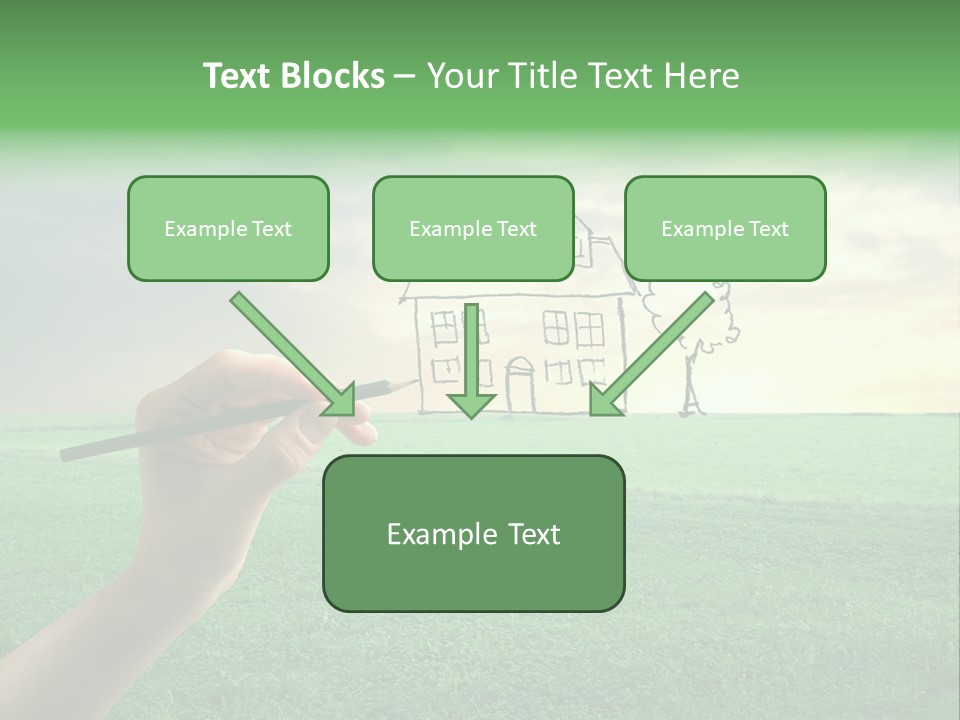 Text Blocks – Your Title Text Here

Example Text

Example Text

Example Text

Example Text